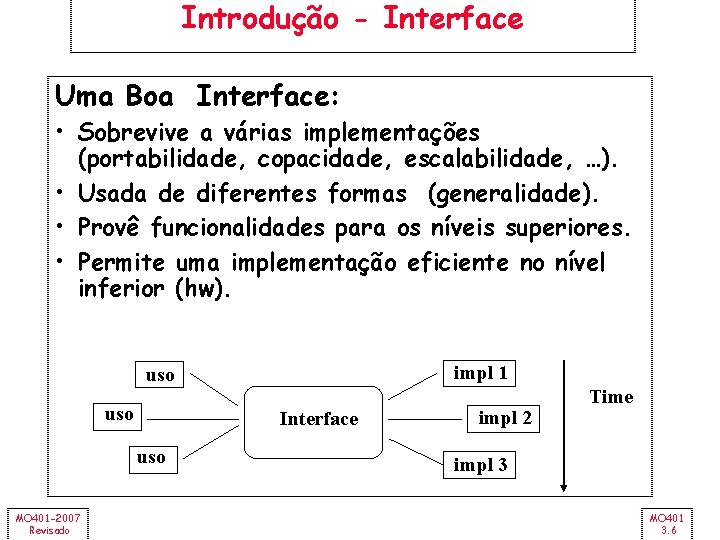 Introdução - Interface

Uma Boa Interface:

• Sobrevive a várias implementações (portabilidade, copacidade, escalabilidade, …).
• Usada de diferentes formas (generalidade).
• Provê funcionalidades para os níveis superiores.
• Permite uma implementação eficiente no nível inferior (hw).

uso
uso
uso
Interface
impl 1
impl 2
impl 3
Time

MO401-2007
Revisado

MO401
3.6